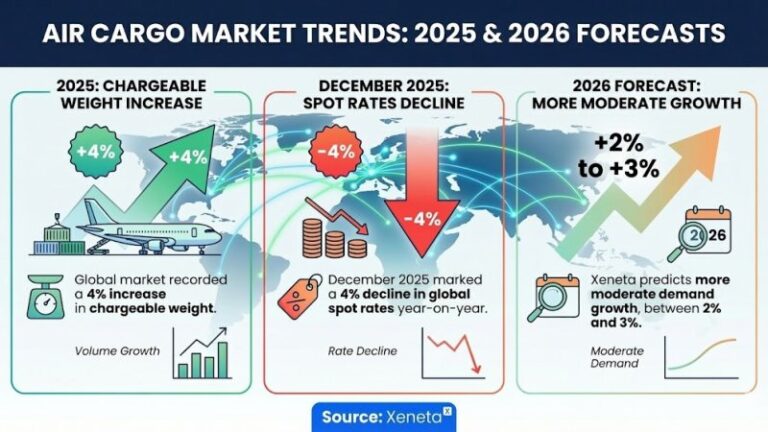 AIR CARGO MARKET TRENDS: 2025 & 2026 FORECASTS

2025: CHARGEABLE WEIGHT INCREASE

+4%

+4%

Global market recorded a 4% increase in chargeable weight.

Volume Growth

DECEMBER 2025: SPOT RATES DECLINE

-4%

-4%

%

December 2025 marked a 4% decline in global spot rates year-on-year.

Rate Decline

2026 FORECAST: MORE MODERATE GROWTH

+2% to +3%

2026

Xeneta predicts more moderate demand growth, between 2% and 3%.

Moderate Demand

Source: Xeneta